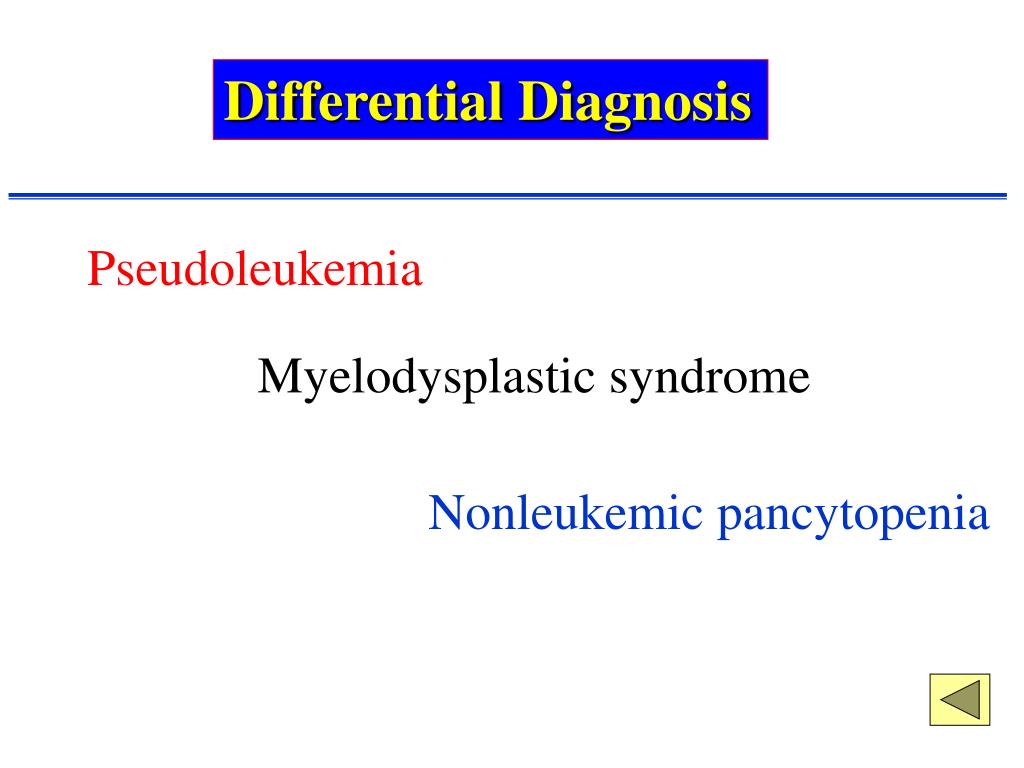 Differential Diagnosis

Pseudoleukemia

Myelodysplastic syndrome

Nonleukemic pancytopenia